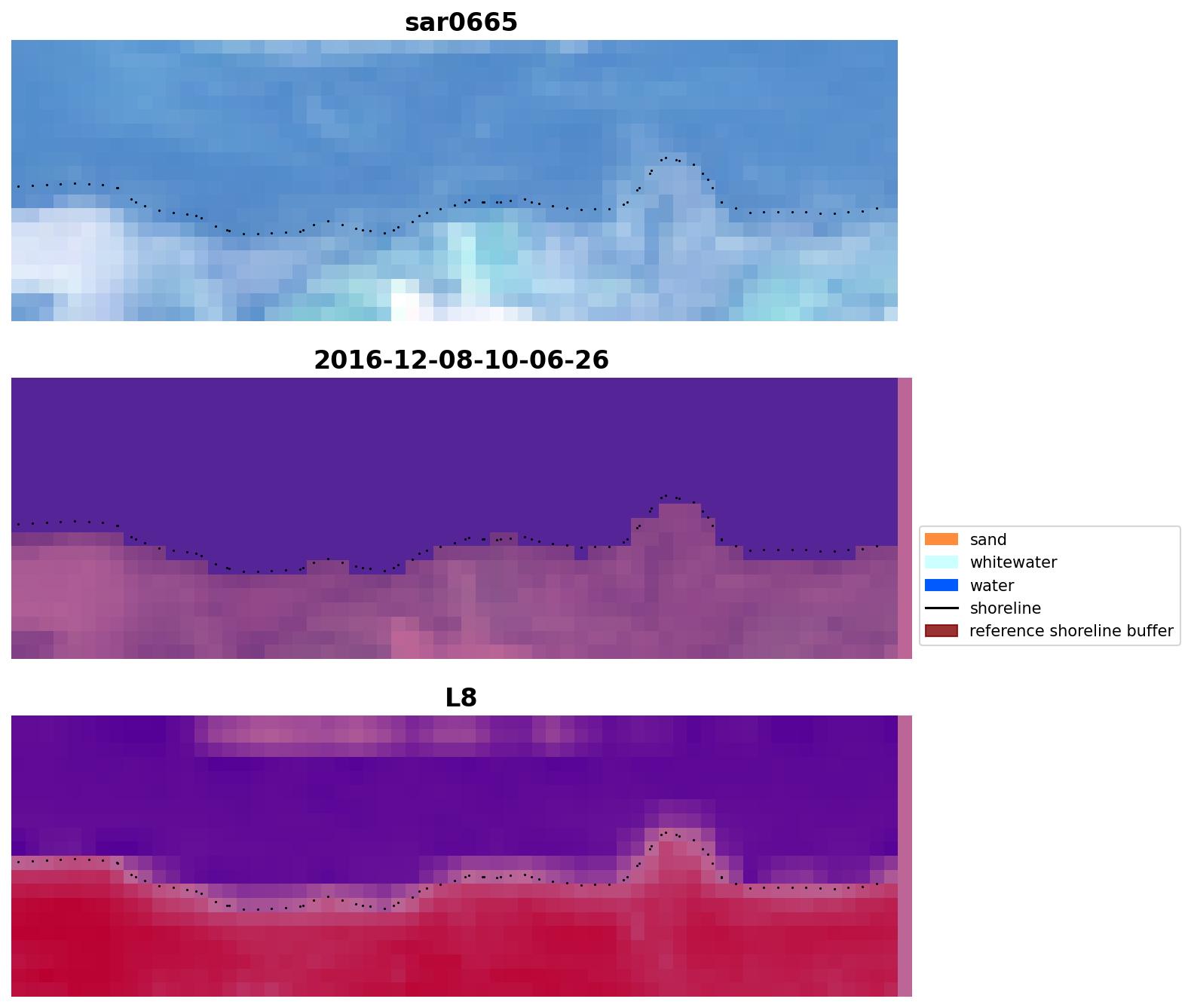 sar0665

2016-12-08-10-06-26

sand
whitewater
water
shoreline
reference shoreline buffer

L8